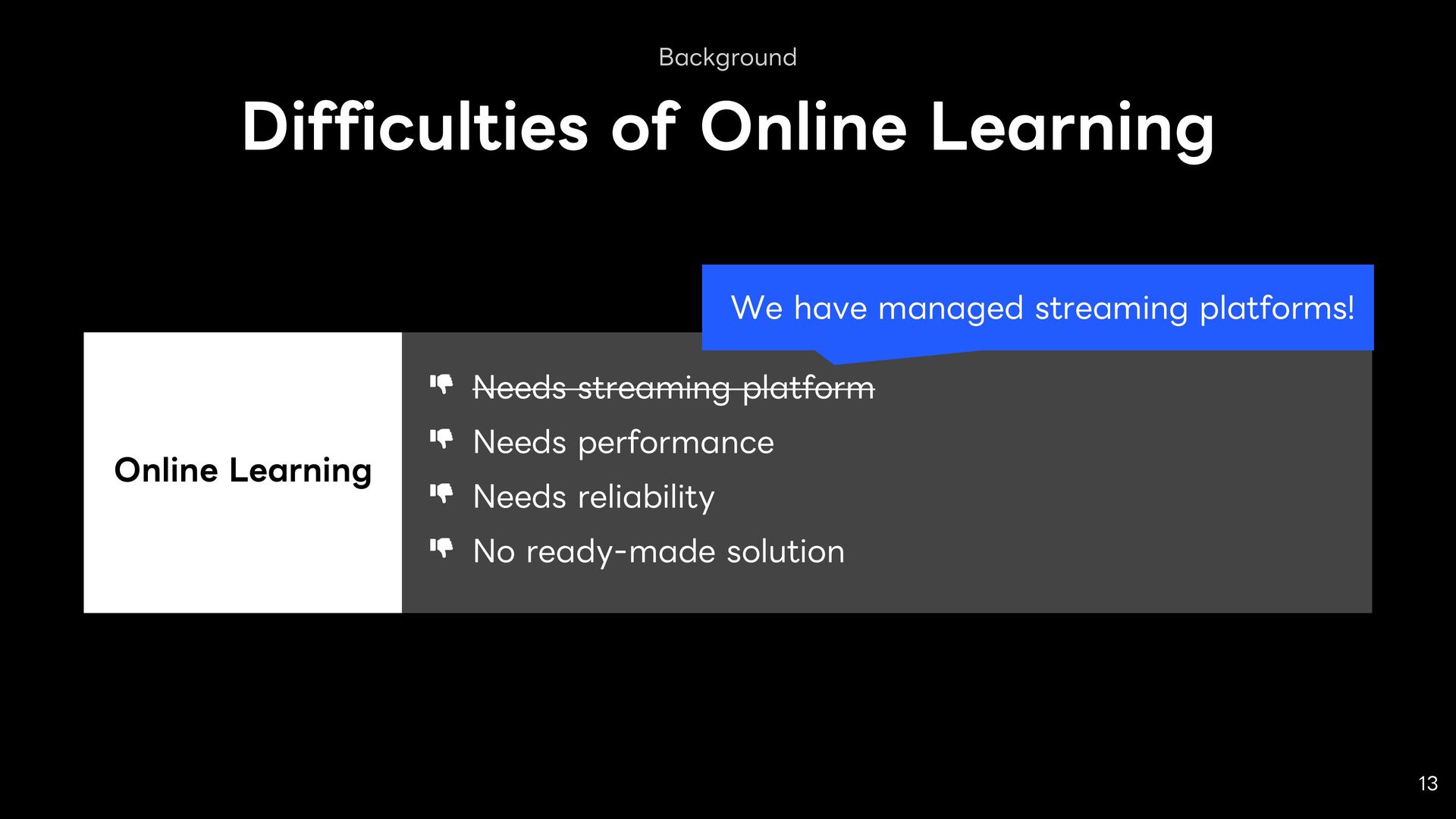 Background

Difficulties of Online Learning

We have managed streaming platforms!

Online Learning

~~Needs streaming platform~~

Needs performance

Needs reliability

No ready-made solution

13